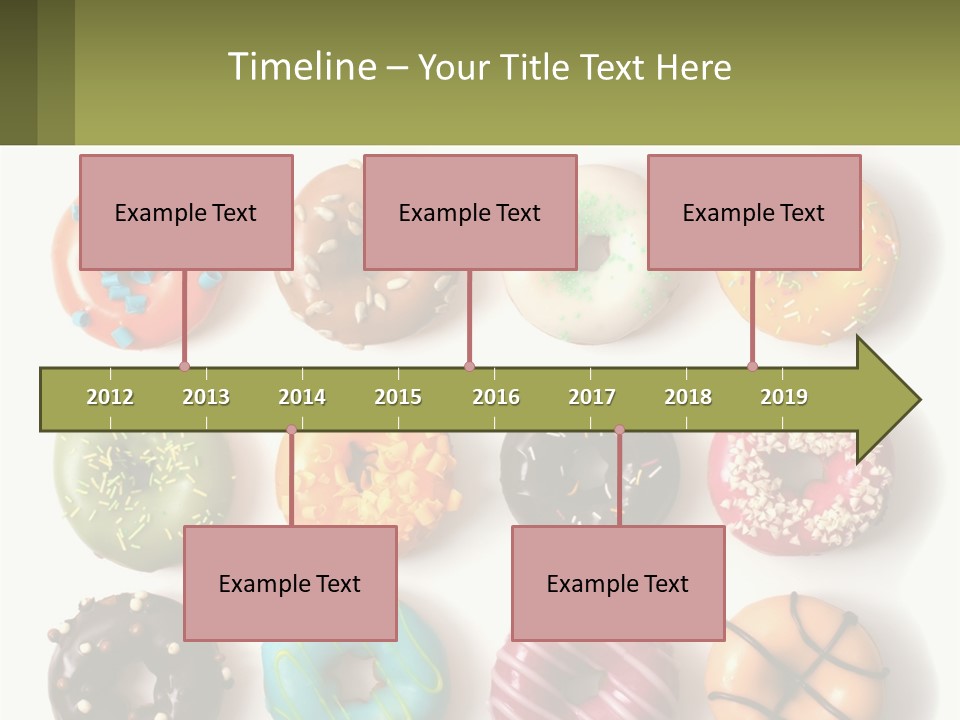 Timeline – Your Title Text Here

Example Text

Example Text

Example Text

2012 2013 2014 2015 2016 2017 2018 2019

Example Text

Example Text